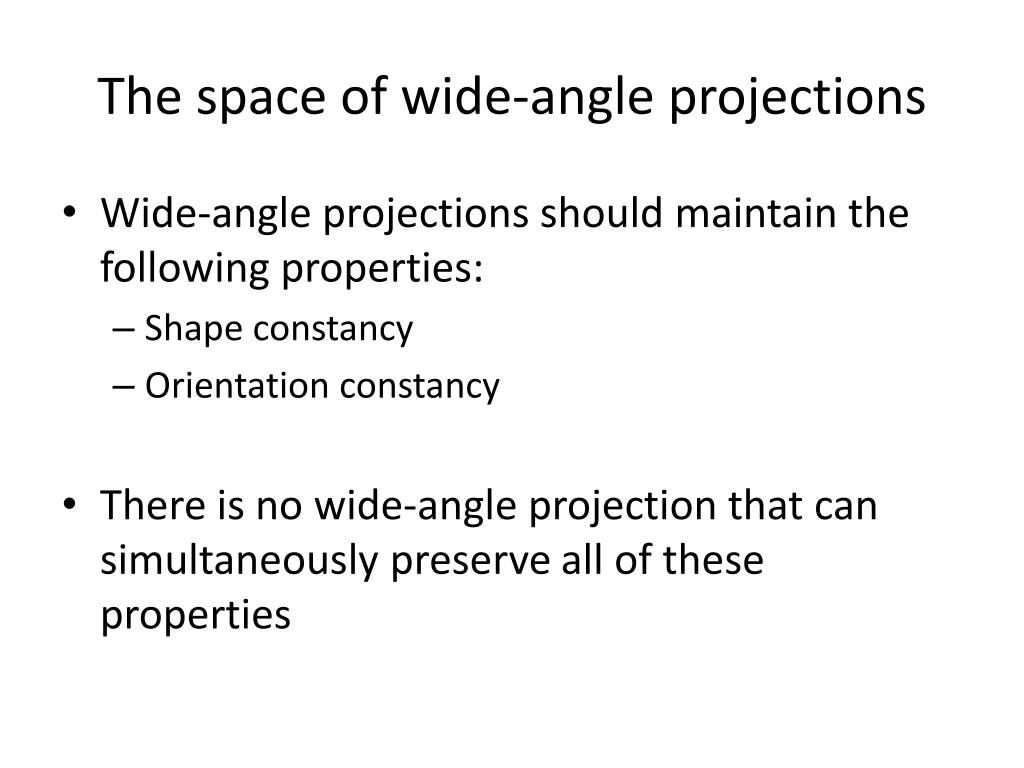 The space of wide-angle projections

• Wide-angle projections should maintain the following properties:
– Shape constancy
– Orientation constancy

• There is no wide-angle projection that can simultaneously preserve all of these properties